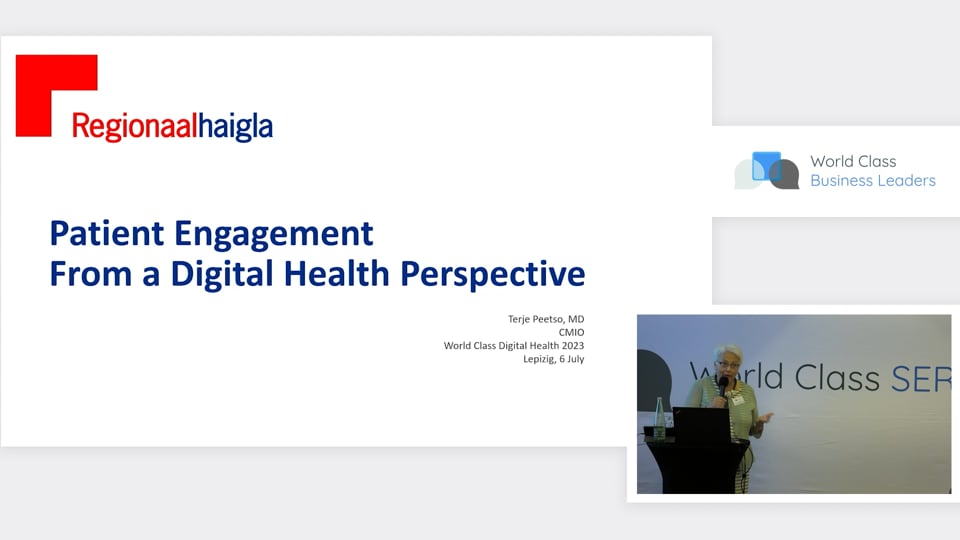 Regionaalhaigla

Patient Engagement
From a Digital Health Perspective

Terje Peetso, MD
CMIO
World Class Digital Health 2023
Lepizig, 6 July

World Class
Business Leaders

World Class SER